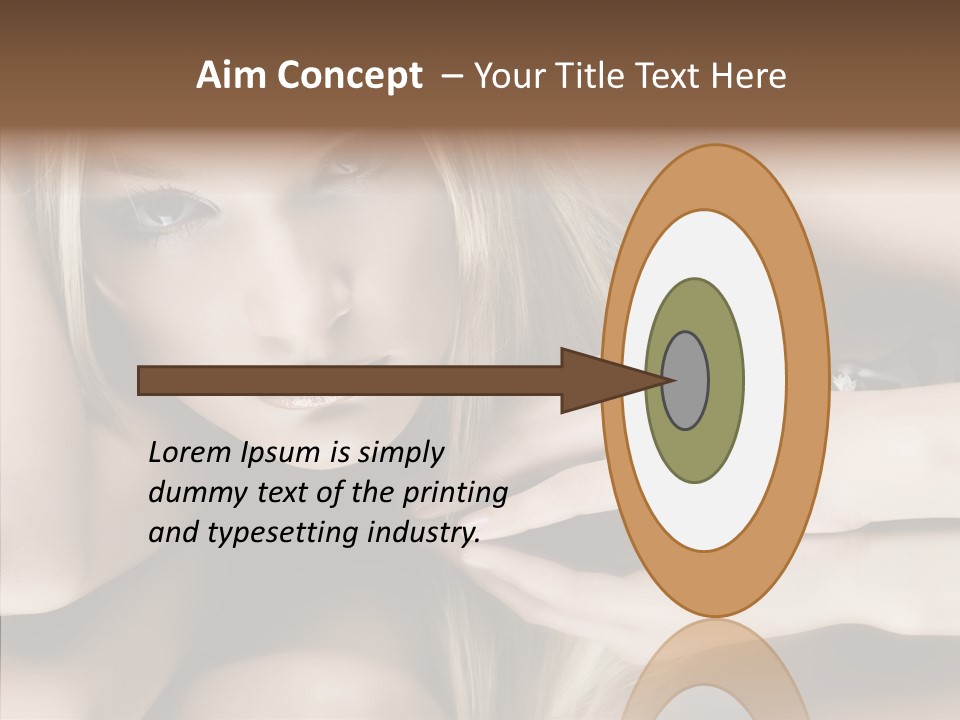 Aim Concept – Your Title Text Here

Lorem Ipsum is simply dummy text of the printing and typesetting industry.